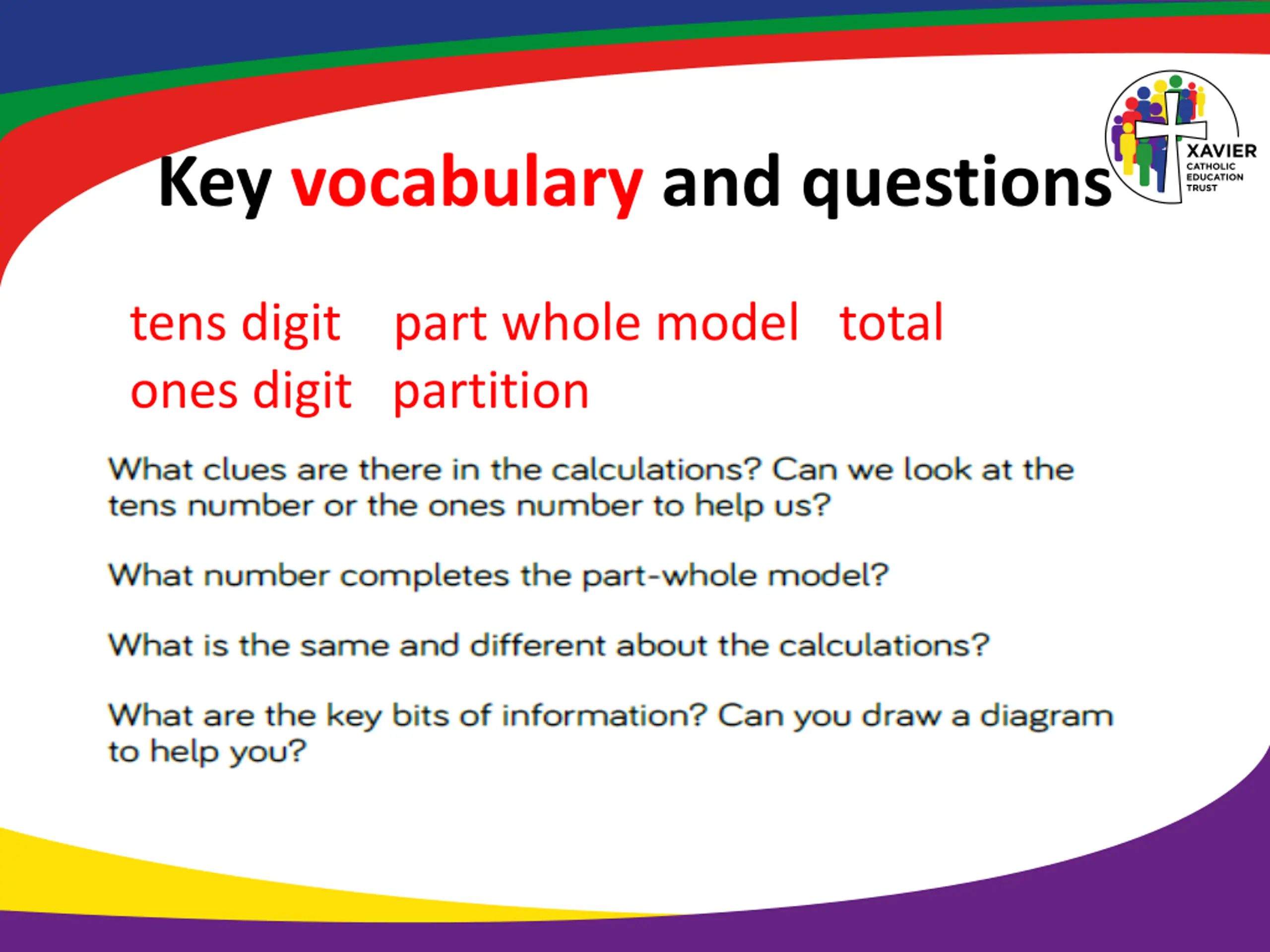 Key vocabulary and questions

XAVIER
CATHOLIC
EDUCATION
TRUST

tens digit part whole model total
ones digit partition

What clues are there in the calculations? Can we look at the tens number or the ones number to help us?

What number completes the part-whole model?

What is the same and different about the calculations?

What are the key bits of information? Can you draw a diagram to help you?